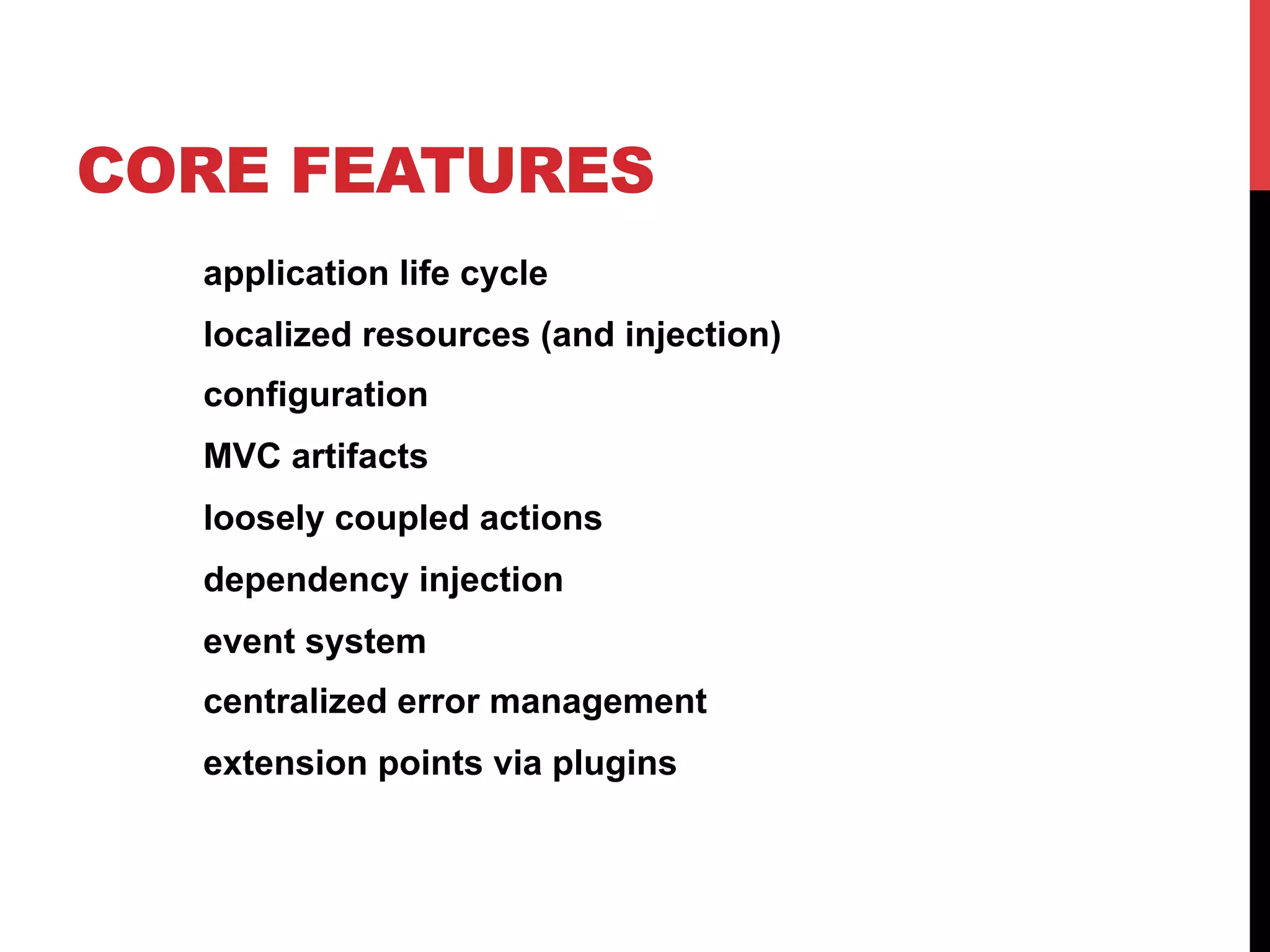 CORE FEATURES

application life cycle

localized resources (and injection)

configuration

MVC artifacts

loosely coupled actions

dependency injection

event system

centralized error management

extension points via plugins